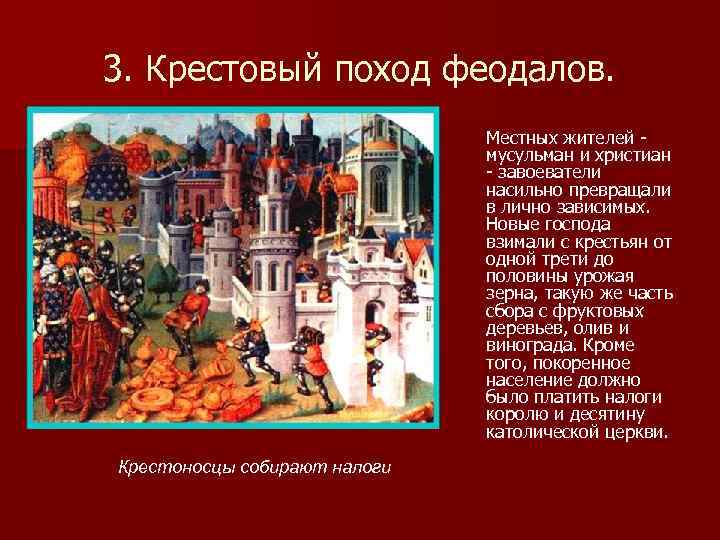 3. Крестовый поход феодалов.

Местных жителей - мусульман и христиан - завоеватели насильно превращали в лично зависимых. Новые господа взимали с крестьян от одной трети до половины урожая зерна, такую же часть сбора с фруктовых деревьев, олив и винограда. Кроме того, покоренное население должно было платить налоги королю и десятину католической церкви.

Крестоносцы собирают налоги